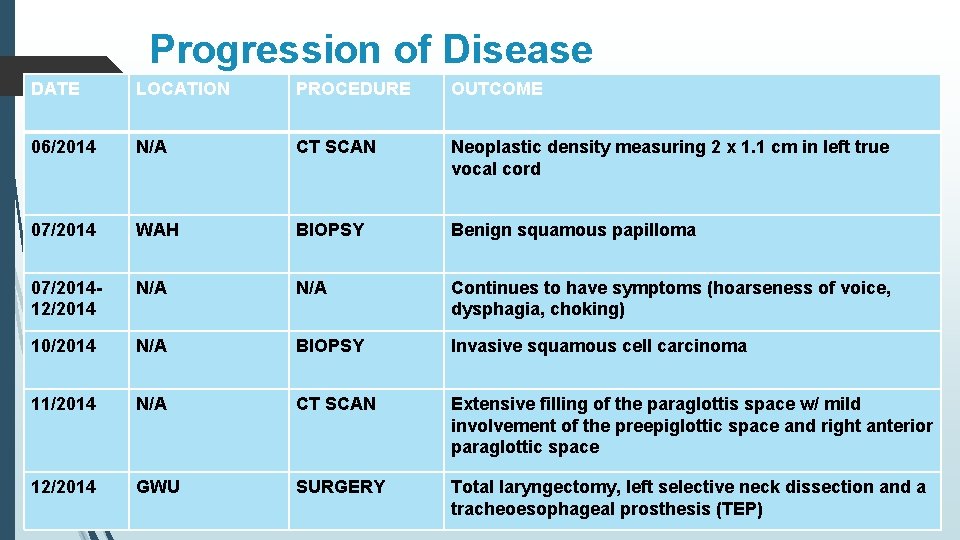 Progression of Disease

| DATE | LOCATION | PROCEDURE | OUTCOME |
|---|---|---|---|
| 06/2014 | N/A | CT SCAN | Neoplastic density measuring 2 x 1.1 cm in left true vocal cord |
| 07/2014 | WAH | BIOPSY | Benign squamous papilloma |
| 07/2014-12/2014 | N/A | N/A | Continues to have symptoms (hoarseness of voice, dysphagia, choking) |
| 10/2014 | N/A | BIOPSY | Invasive squamous cell carcinoma |
| 11/2014 | N/A | CT SCAN | Extensive filling of the paraglottis space w/ mild involvement of the preepiglottic space and right anterior paraglottic space |
| 12/2014 | GWU | SURGERY | Total laryngectomy, left selective neck dissection and a tracheoesophageal prosthesis (TEP) |